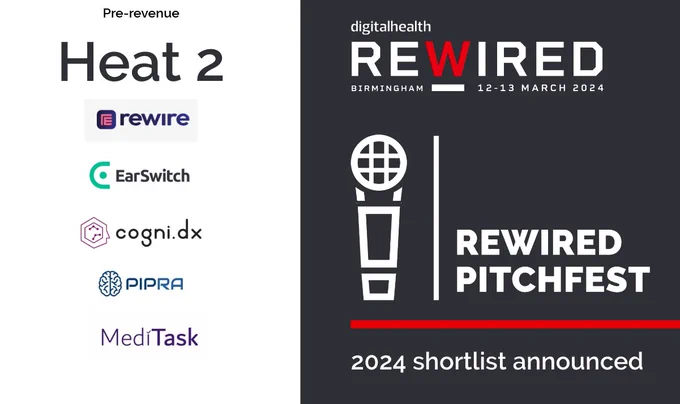 Pre-revenue

Heat 2

rewire

EarSwitch

cogni.dx

PIPRA

MediTask

digitalhealth
REWIRED
BIRMINGHAM 12-13 MARCH 2024

REWIRED PITCHFEST

2024 shortlist announced